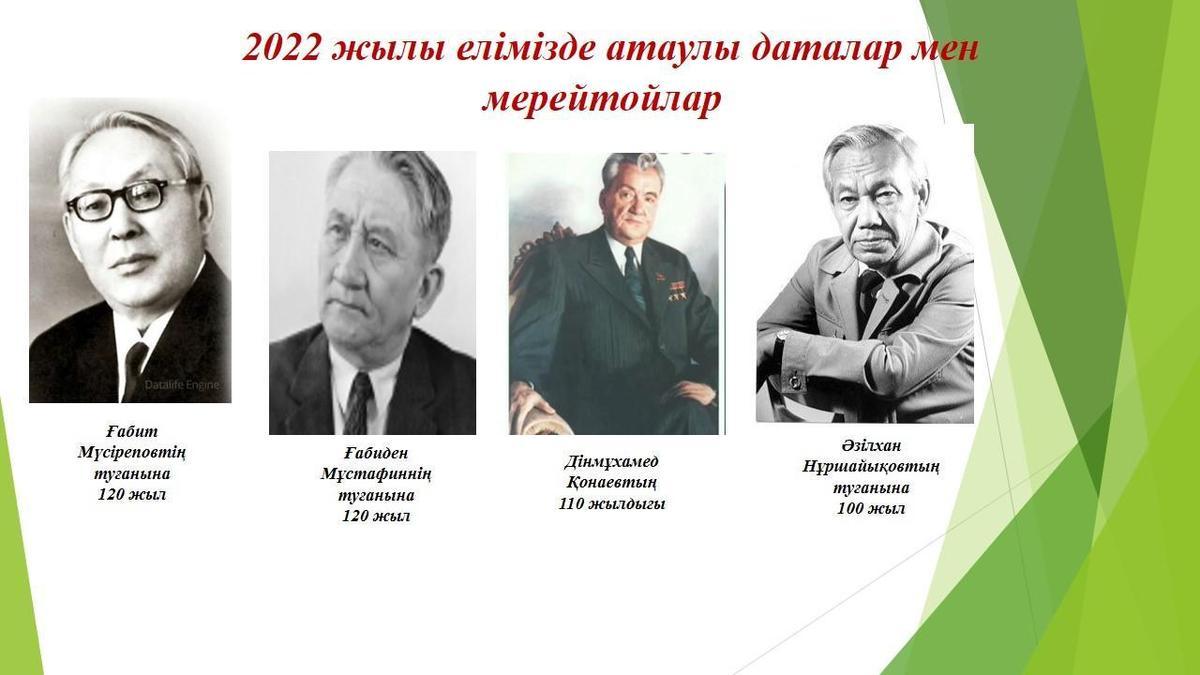 2022 жылы елімізде атаулы даталар мен мерейтойлар

Datalife Engine

Ғабит Мүсіреповтің туғанына 120 жыл

Ғабиден Мұстафиннің туғанына 120 жыл

Дінмұхамед Қонаевтың 110 жылдығы

Әзілхан Нұршайықовтың туғанына 100 жыл